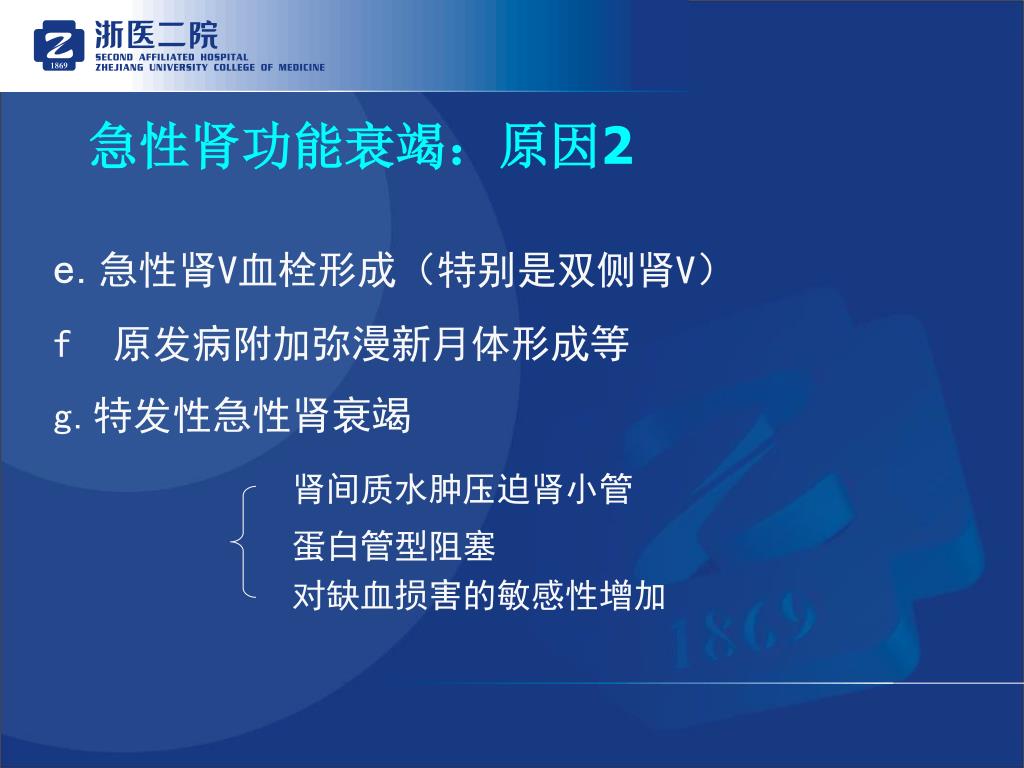 1869
浙医二院
SECOND AFFILIATED HOSPITAL
ZHEJIANG UNIVERSITY COLLEGE OF MEDICINE

急性肾功能衰竭：原因2

e. 急性肾V血栓形成（特别是双侧肾V）

f 原发病附加弥漫新月体形成等

g. 特发性急性肾衰竭

肾间质水肿压迫肾小管
蛋白管型阻塞
对缺血损害的敏感性增加

1869